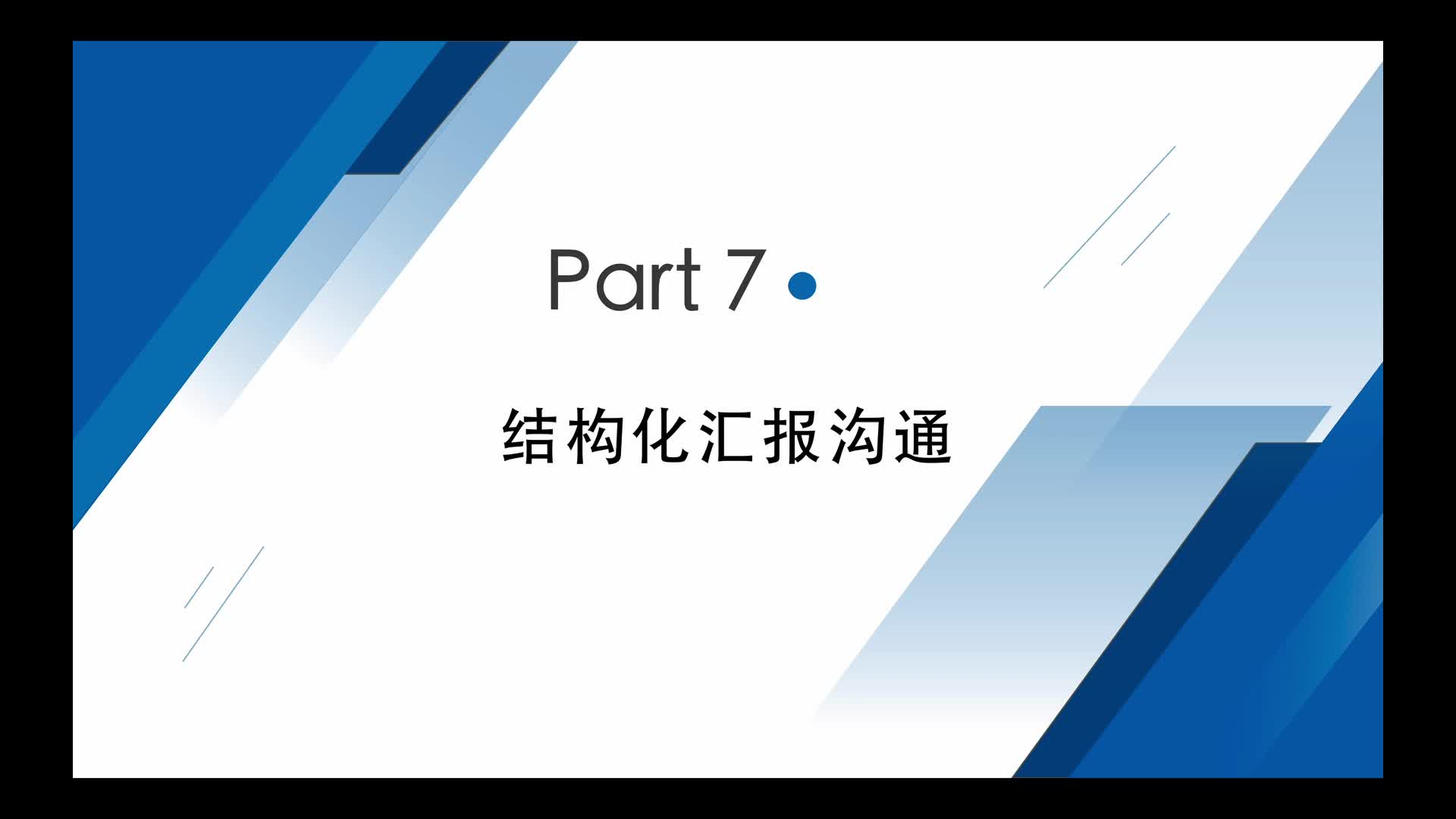 Part 7

结构化汇报沟通